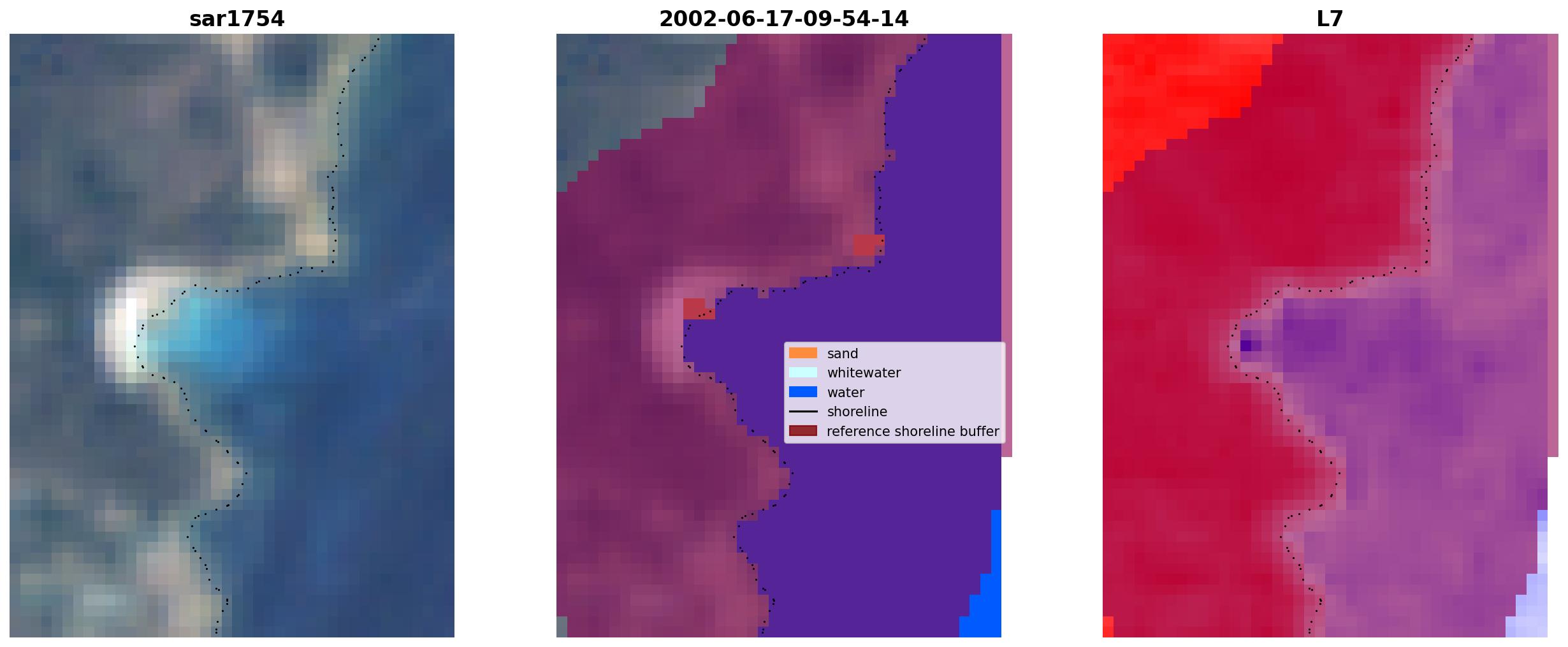 sar1754

2002-06-17-09-54-14

sand
whitewater
water
shoreline
reference shoreline buffer

L7